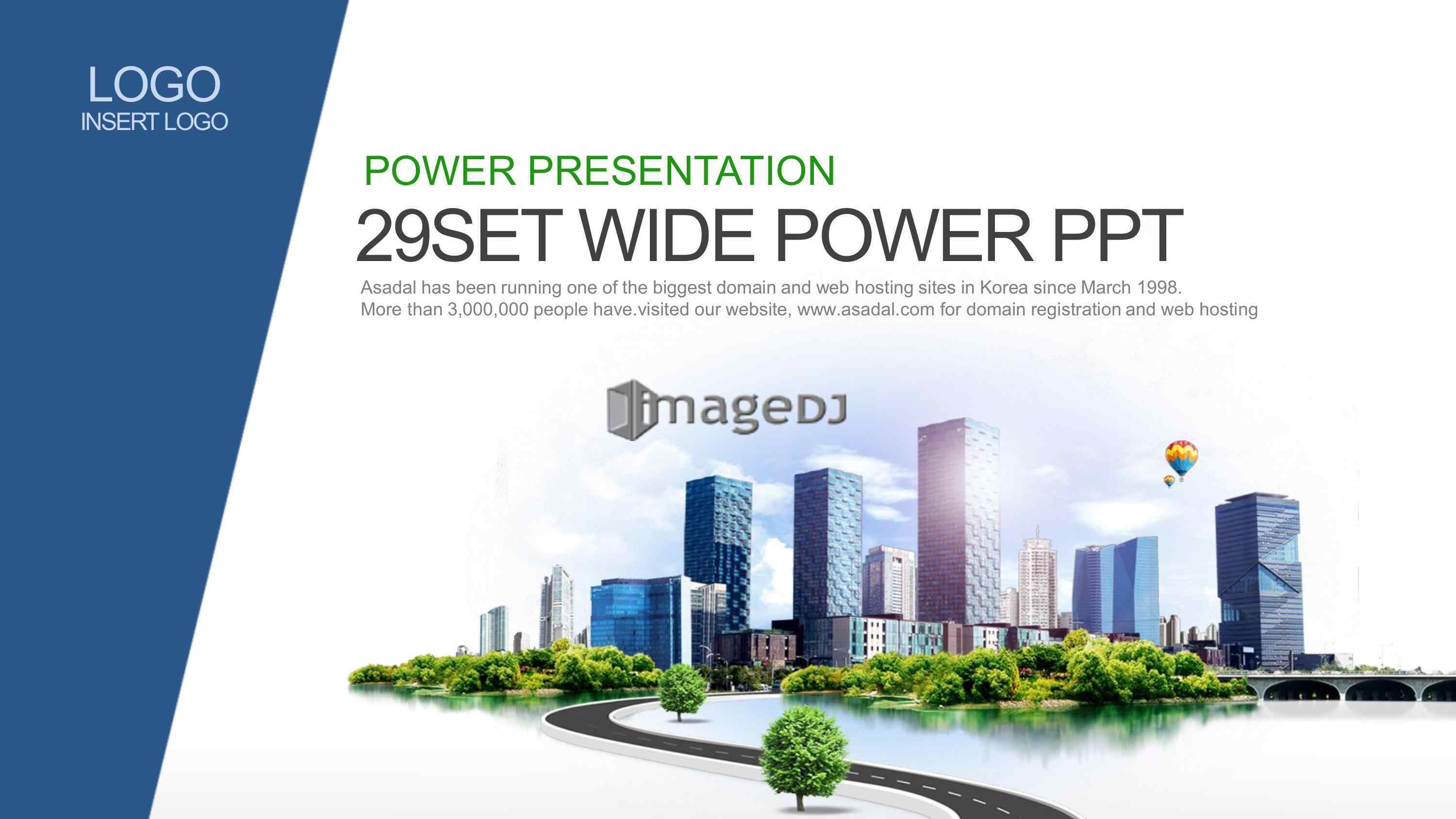 LOGO
INSERT LOGO

POWER PRESENTATION

29SET WIDE POWER PPT

Asadal has been running one of the biggest domain and web hosting sites in Korea since March 1998. More than 3,000,000 people have.visited our website, www.asadal.com for domain registration and web hosting

imageDJ